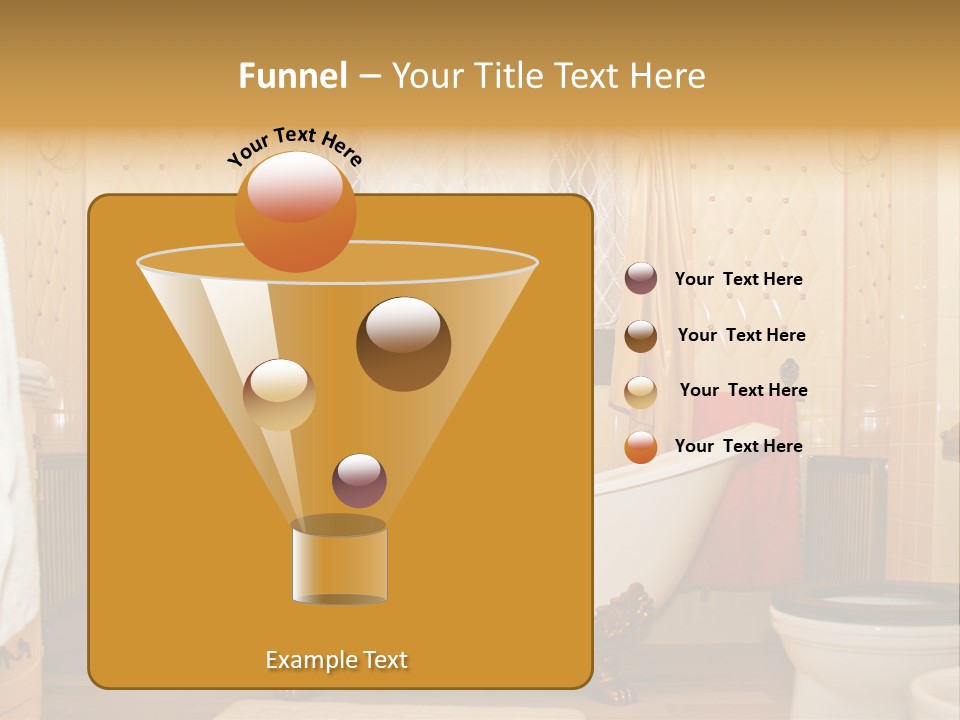 Funnel – Your Title Text Here

Your Text Here

Your Text Here

Your Text Here

Your Text Here

Your Text Here

Example Text